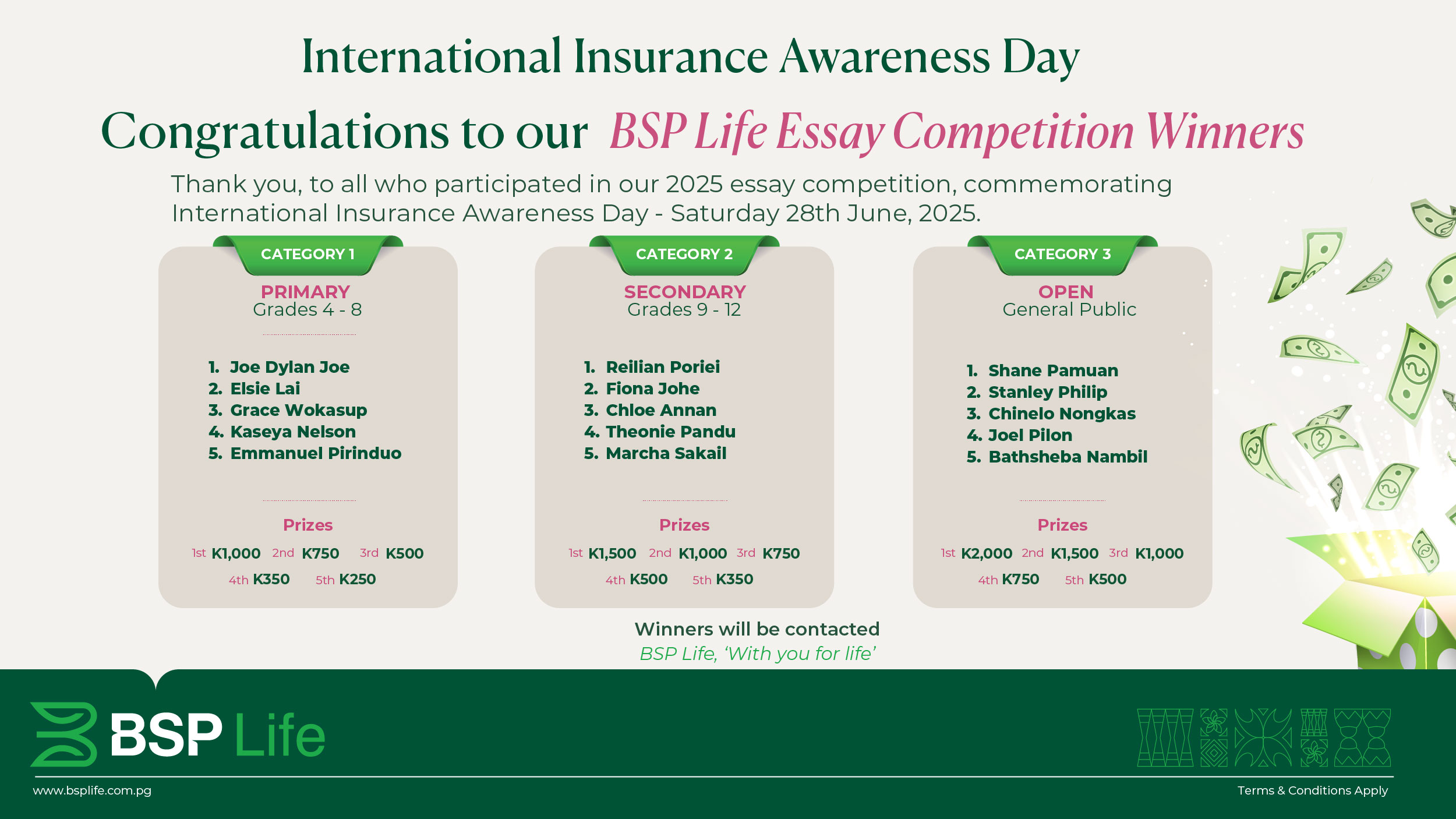 International Insurance Awareness Day

Congratulations to our BSP Life Essay Competition Winners

Thank you, to all who participated in our 2025 essay competition, commemorating International Insurance Awareness Day - Saturday 28th June, 2025.

CATEGORY 1
PRIMARY
Grades 4 - 8

1. Joe Dylan Joe
2. Elsie Lai
3. Grace Wokasup
4. Kaseya Nelson
5. Emmanuel Pirinduo

Prizes
1st K1,000 2nd K750 3rd K500
4th K350 5th K250

CATEGORY 2
SECONDARY
Grades 9 - 12

1. Reilian Poriei
2. Fiona Johe
3. Chloe Annan
4. Theonie Pandu
5. Marcha Sakail

Prizes
1st K1,500 2nd K1,000 3rd K750
4th K500 5th K350

CATEGORY 3
OPEN
General Public

1. Shane Pamuan
2. Stanley Philip
3. Chinelo Nongkas
4. Joel Pilon
5. Bathsheba Nambil

Prizes
1st K2,000 2nd K1,500 3rd K1,000
4th K750 5th K500

Winners will be contacted
BSP Life, 'With you for life'

BSP Life

www.bsplife.com.pg

Terms & Conditions Apply